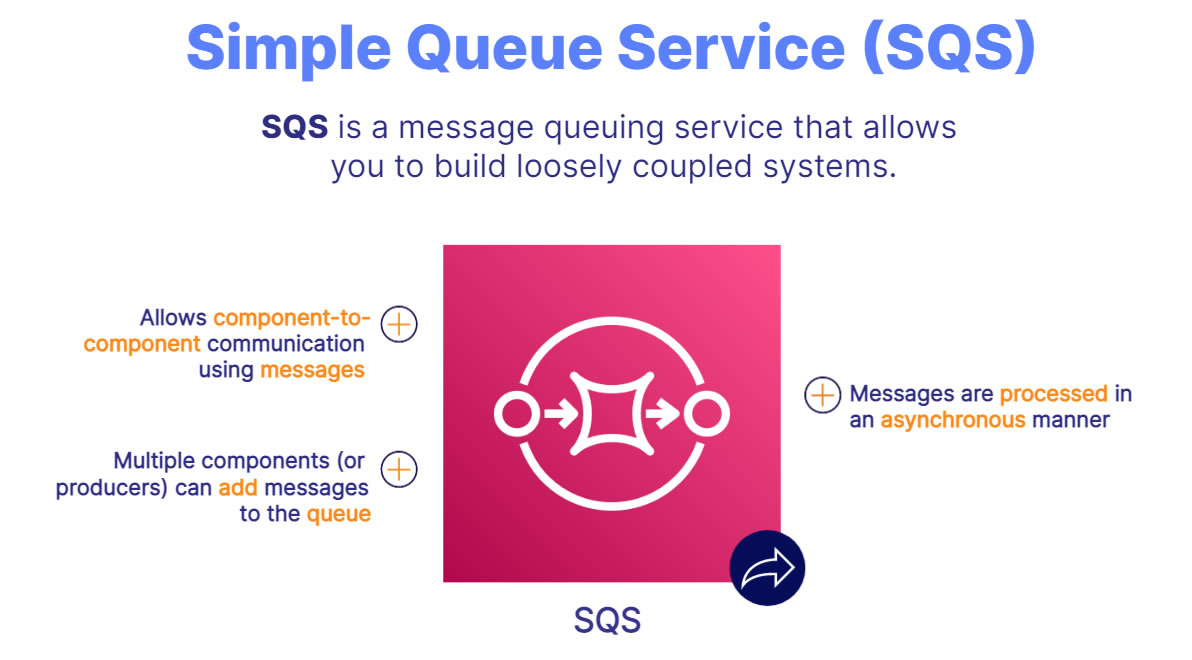 Simple Queue Service (SQS)

SQS is a message queuing service that allows you to build loosely coupled systems.

Allows component-to-component communication using messages

Multiple components (or producers) can add messages to the queue

Messages are processed in an asynchronous manner

SQS